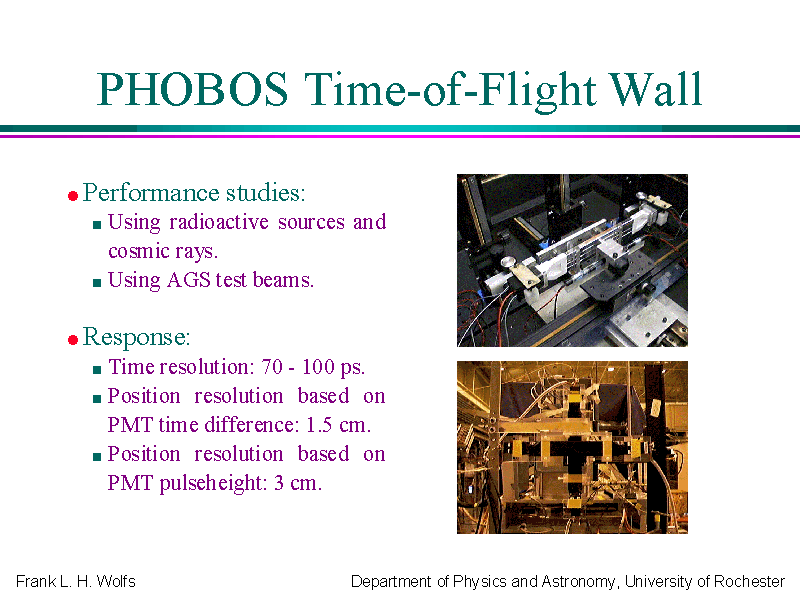 PHOBOS Time-of-Flight Wall

Performance studies:

Using radioactive sources and cosmic rays.

Using AGS test beams.

Response:

Time resolution: 70 - 100 ps.

Position resolution based on PMT time difference: 1.5 cm.

Position resolution based on PMT pulseheight: 3 cm.

Frank L. H. Wolfs

Department of Physics and Astronomy, University of Rochester